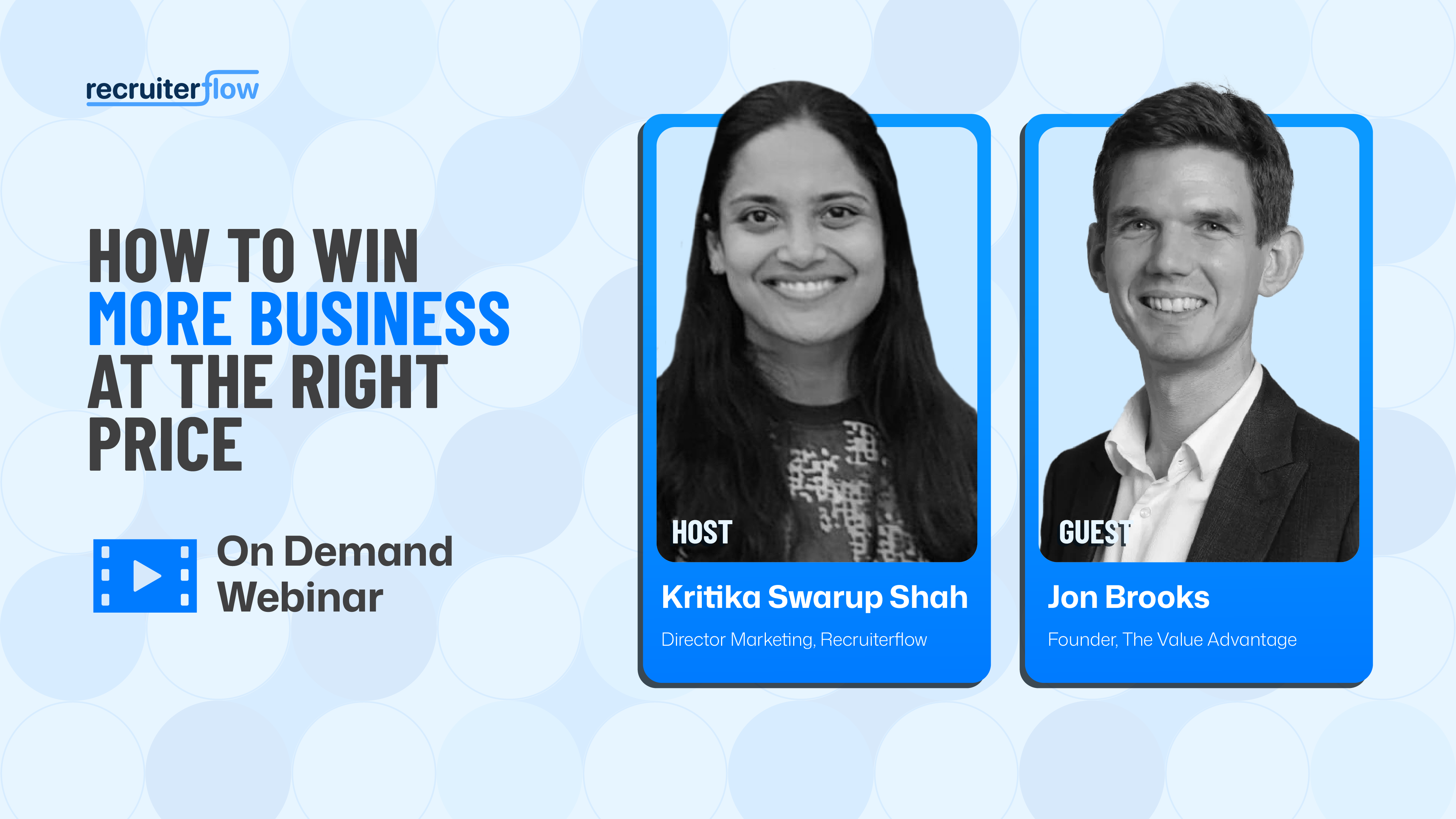 recruiterflow

HOW TO WIN MORE BUSINESS AT THE RIGHT PRICE

On Demand Webinar

HOST

Kritika Swarup Shah

Director Marketing, Recruiterflow

GUEST

Jon Brooks

Founder, The Value Advantage